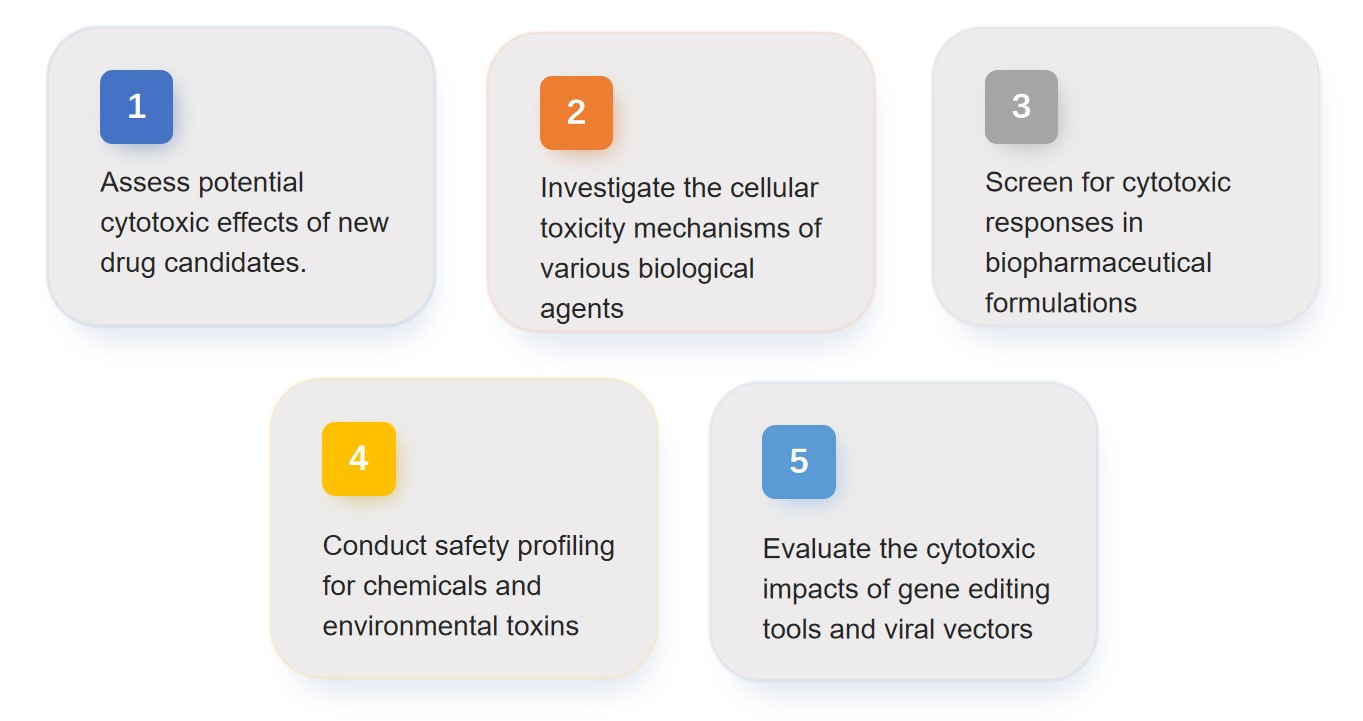 1

Assess potential cytotoxic effects of new drug candidates.

2

Investigate the cellular toxicity mechanisms of various biological agents

3

Screen for cytotoxic responses in biopharmaceutical formulations

4

Conduct safety profiling for chemicals and environmental toxins

5

Evaluate the cytotoxic impacts of gene editing tools and viral vectors